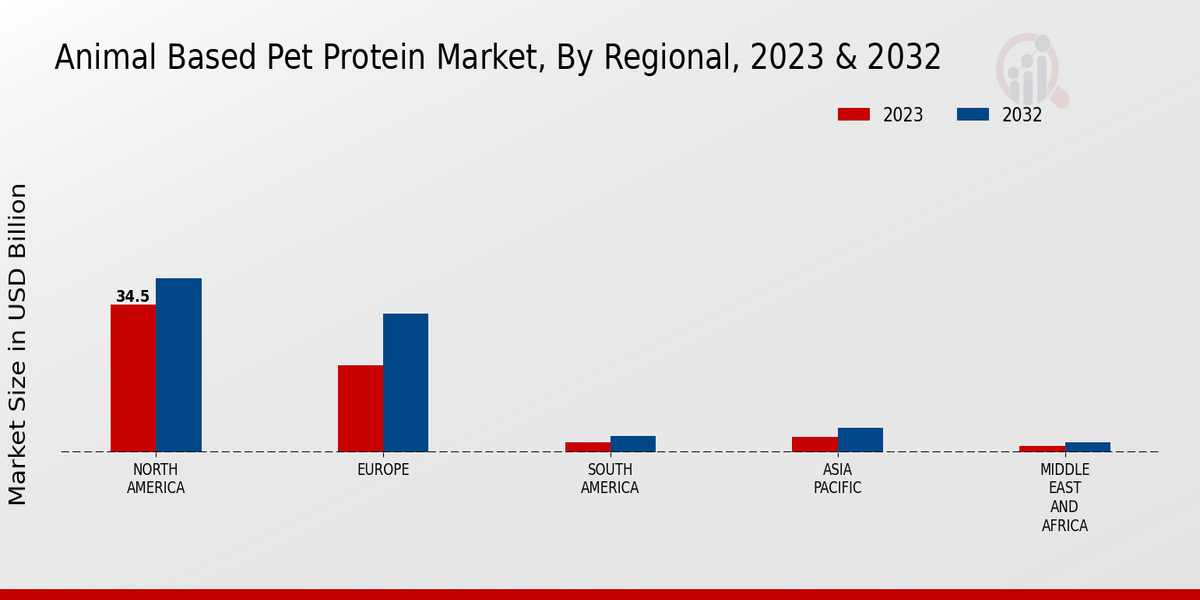 Animal Based Pet Protein Market, By Regional, 2023 & 2032

2023
2032

Market Size in USD Billion

34.5

NORTH AMERICA
EUROPE
SOUTH AMERICA
ASIA PACIFIC
MIDDLE EAST AND AFRICA